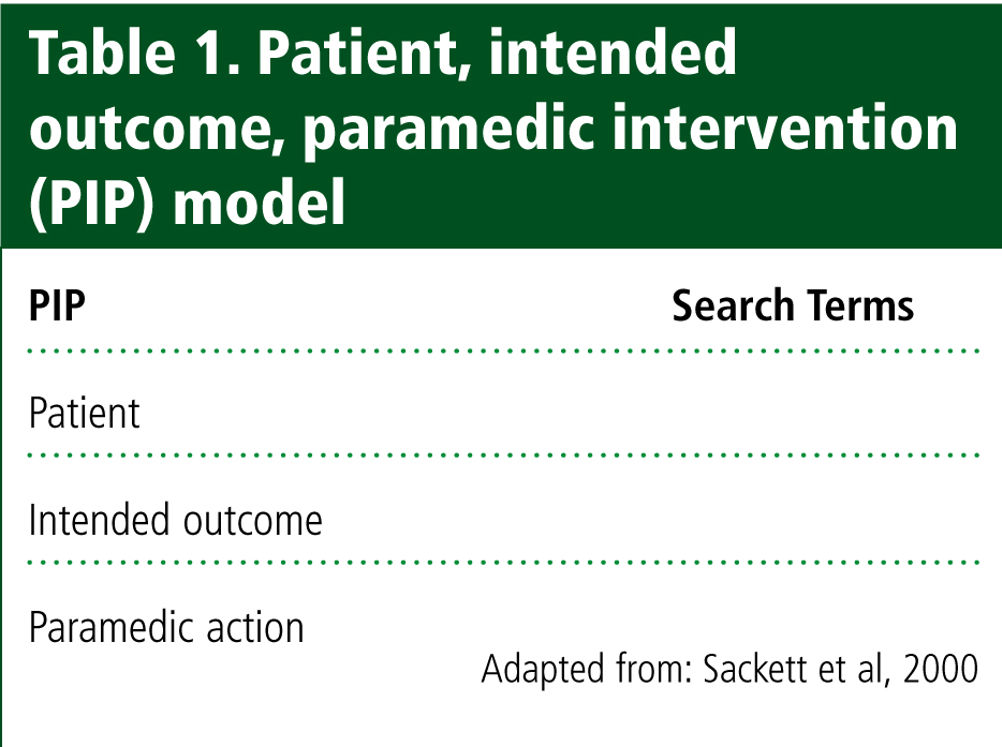 Table 1. Patient, intended outcome, paramedic intervention (PIP) model

| PIP | Search Terms |
|---|---|
| Patient | |
| Intended outcome | |
| Paramedic action | |

Adapted from: Sackett et al, 2000